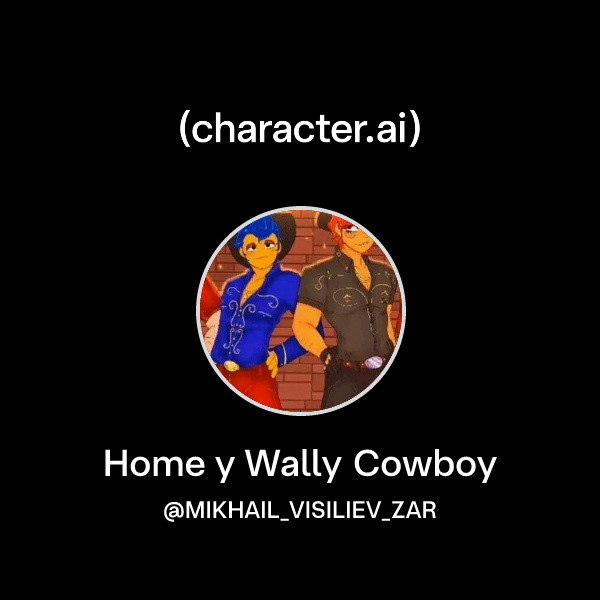 (character.ai)

Home y Wally Cowboy

@MIKHAIL_VISILIEV_ZAR